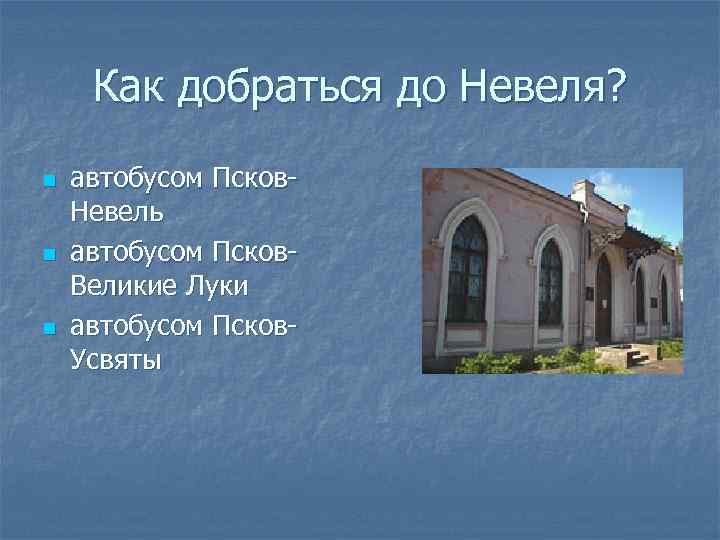 Как добраться до Невеля?

- автобусом Псков-Невель
- автобусом Псков-Великие Луки
- автобусом Псков-Усвяты